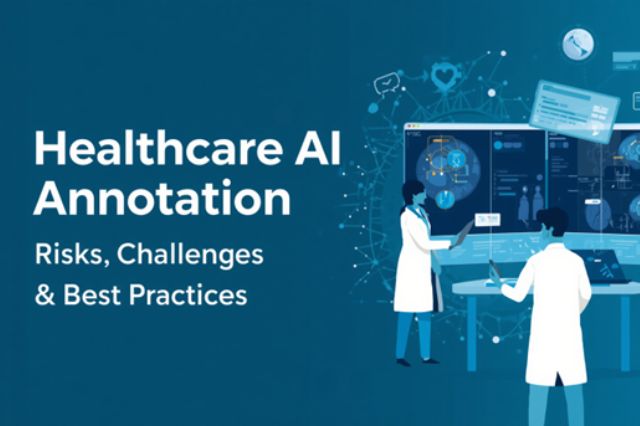 Healthcare AI Annotation

Risks, Challenges & Best Practices